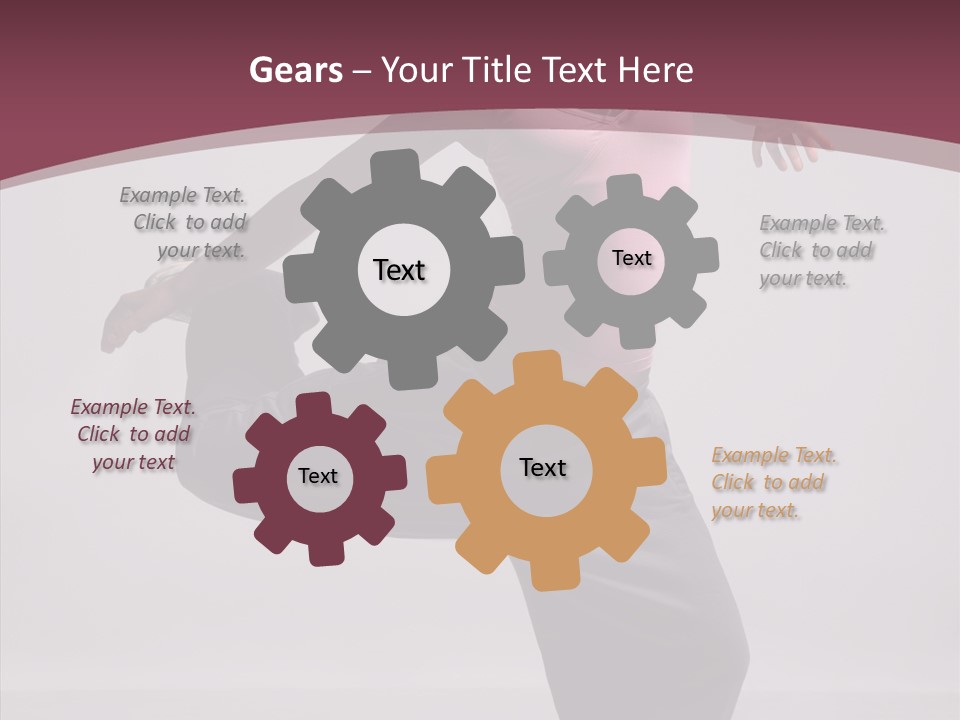 Gears – Your Title Text Here

Example Text. Click to add your text.

Text

Text

Example Text. Click to add your text.

Example Text. Click to add your text

Text

Text

Example Text. Click to add your text.